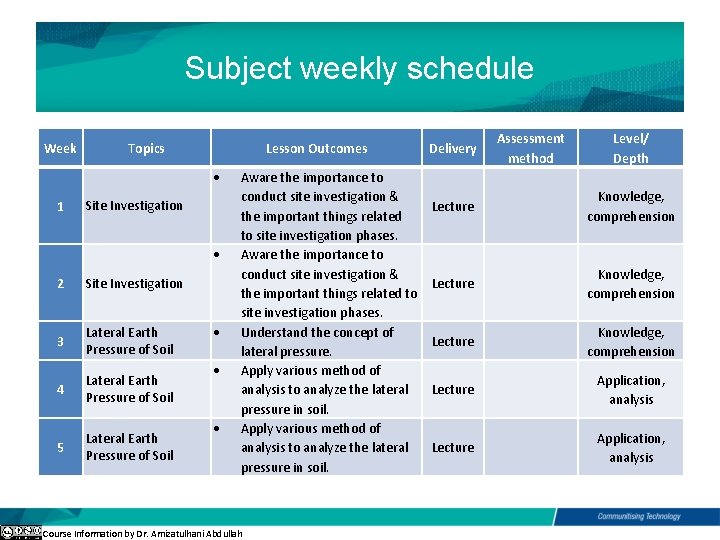 Subject weekly schedule

| Week | Topics | Lesson Outcomes | Delivery | Assessment method | Level/ Depth |
|---|---|---|---|---|---|
| 1 | Site Investigation | • Aware the importance to conduct site investigation & the important things related to site investigation phases. | Lecture | | Knowledge, comprehension |
| 2 | Site Investigation | • Aware the importance to conduct site investigation & the important things related to site investigation phases. | Lecture | | Knowledge, comprehension |
| 3 | Lateral Earth Pressure of Soil | • Understand the concept of lateral pressure. | Lecture | | Knowledge, comprehension |
| 4 | Lateral Earth Pressure of Soil | • Apply various method of analysis to analyze the lateral pressure in soil. | Lecture | | Application, analysis |
| 5 | Lateral Earth Pressure of Soil | • Apply various method of analysis to analyze the lateral pressure in soil. | Lecture | | Application, analysis |

Communitising Technology

Course Information by Dr. Amizatulhani Abdullah